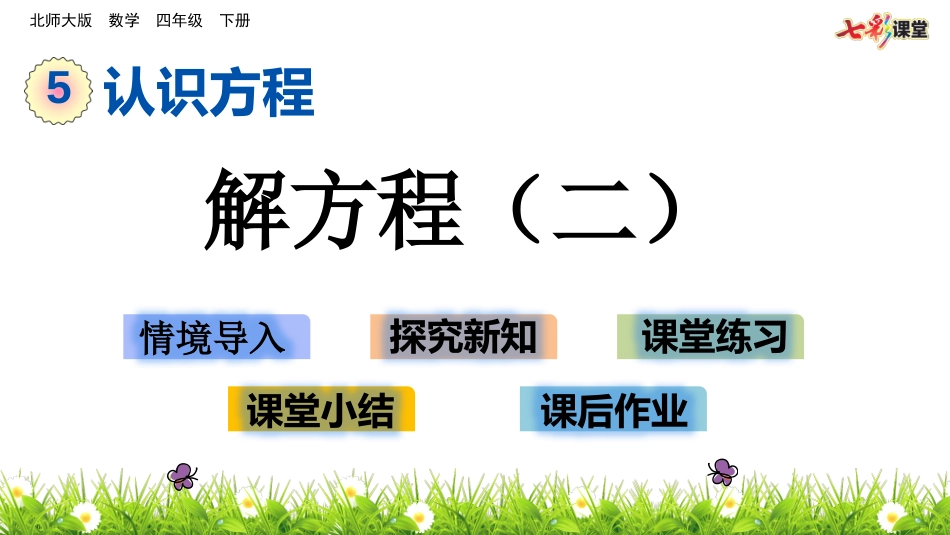 北师大版 数学 四年级 下册

七彩课堂

5 认识方程

解方程（二）

情境导入

探究新知

课堂练习

课堂小结

课后作业